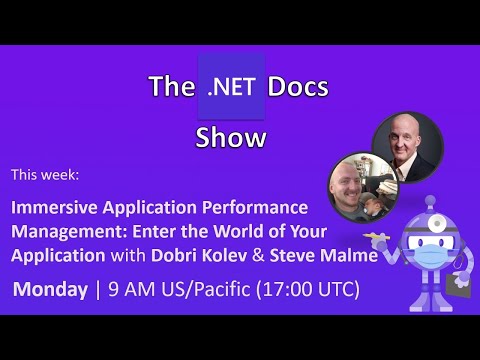 The .NET Docs Show

This week:

Immersive Application Performance Management: Enter the World of Your Application with Dobri Kolev & Steve Malme

Monday | 9 AM US/Pacific (17:00 UTC)